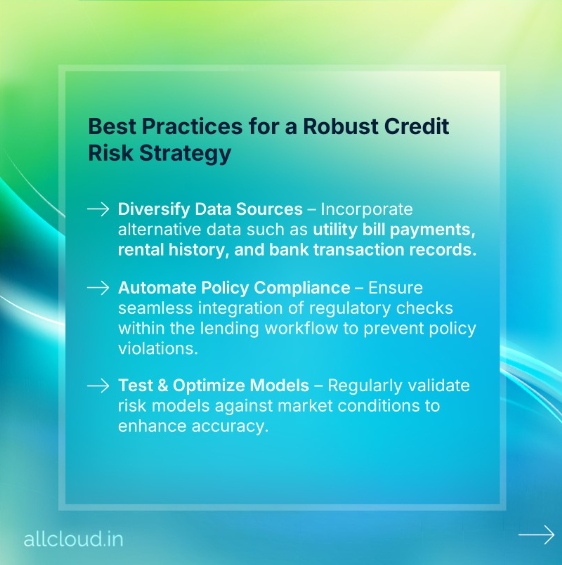 Best Practices for a Robust Credit Risk Strategy

→ Diversify Data Sources – Incorporate alternative data such as utility bill payments, rental history, and bank transaction records.

→ Automate Policy Compliance – Ensure seamless integration of regulatory checks within the lending workflow to prevent policy violations.

→ Test & Optimize Models – Regularly validate risk models against market conditions to enhance accuracy.

allcloud.in

→